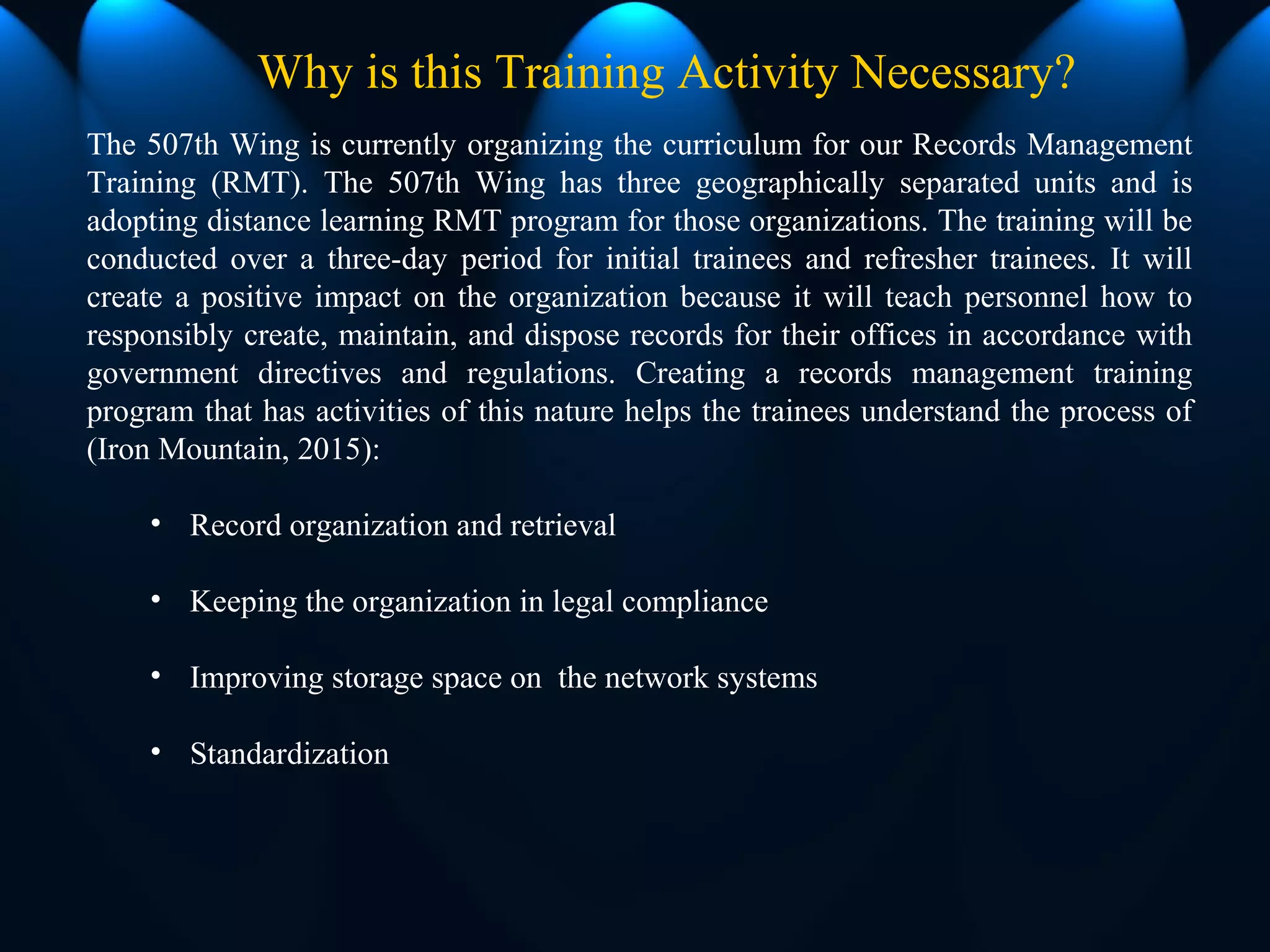 Why is this Training Activity Necessary?

The 507th Wing is currently organizing the curriculum for our Records Management Training (RMT). The 507th Wing has three geographically separated units and is adopting distance learning RMT program for those organizations. The training will be conducted over a three-day period for initial trainees and refresher trainees. It will create a positive impact on the organization because it will teach personnel how to responsibly create, maintain, and dispose records for their offices in accordance with government directives and regulations. Creating a records management training program that has activities of this nature helps the trainees understand the process of (Iron Mountain, 2015):

• Record organization and retrieval

• Keeping the organization in legal compliance

• Improving storage space on  the network systems

• Standardization